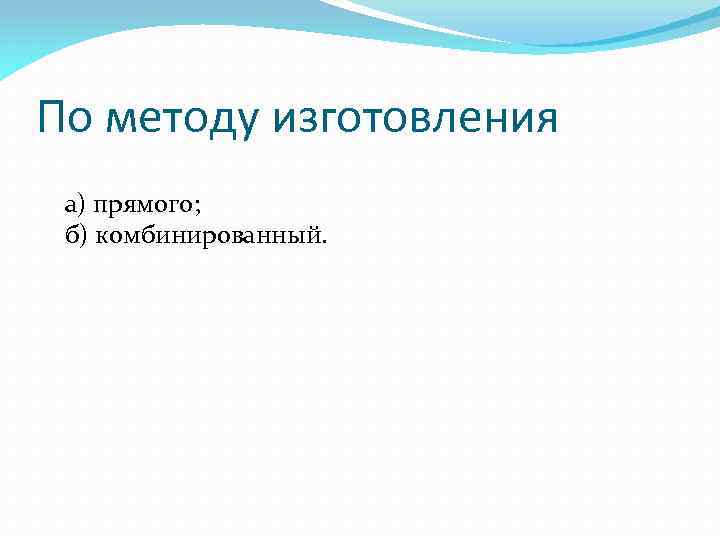 По методу изготовления

а) прямого;
б) комбинированный.